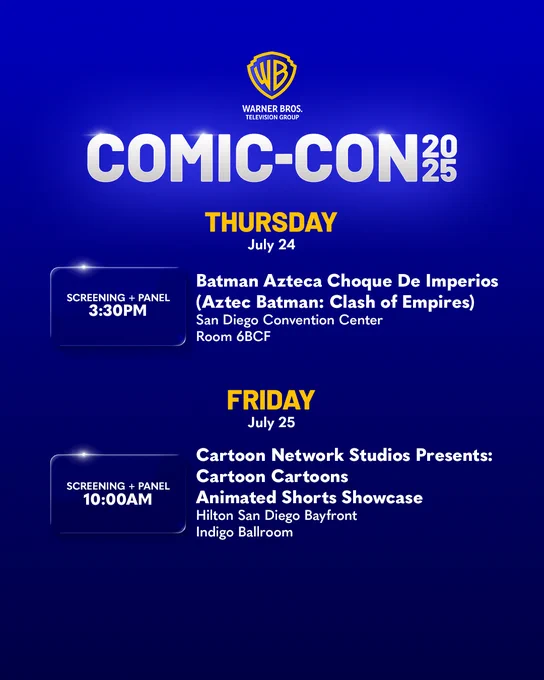 WB
WARNER BROS.
TELEVISION GROUP

COMIC-CON 2025

THURSDAY
July 24

SCREENING + PANEL
3:30PM

Batman Azteca Choque De Imperios (Aztec Batman: Clash of Empires)
San Diego Convention Center
Room 6BCF

FRIDAY
July 25

SCREENING + PANEL
10:00AM

Cartoon Network Studios Presents: Cartoon Cartoons Animated Shorts Showcase
Hilton San Diego Bayfront
Indigo Ballroom